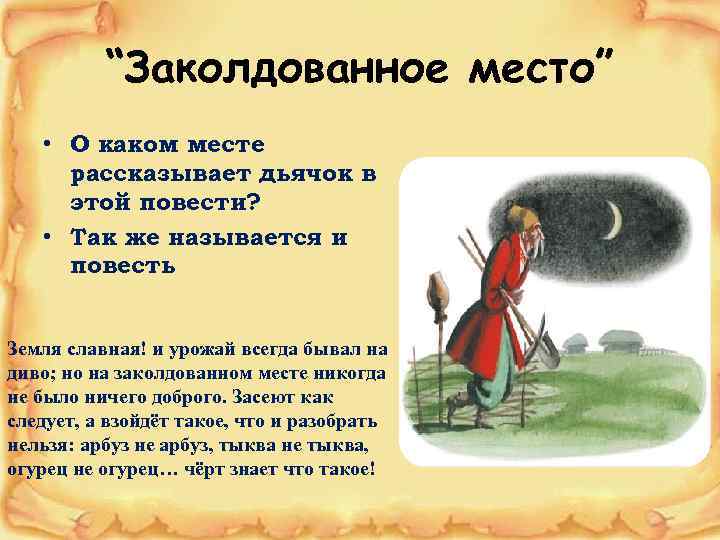 “Заколдованное место”

• О каком месте рассказывает дьячок в этой повести?
• Так же называется и повесть

Земля славная! и урожай всегда бывал на диво; но на заколдованном месте никогда не было ничего доброго. Засеют как следует, а взойдёт такое, что и разобрать нельзя: арбуз не арбуз, тыква не тыква, огурец не огурец… чёрт знает что такое!